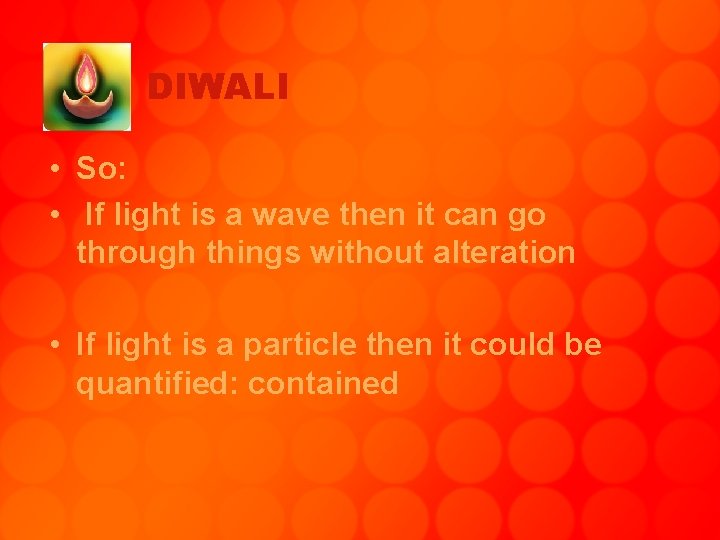 DIWALI

• So:
• If light is a wave then it can go through things without alteration

• If light is a particle then it could be quantified: contained